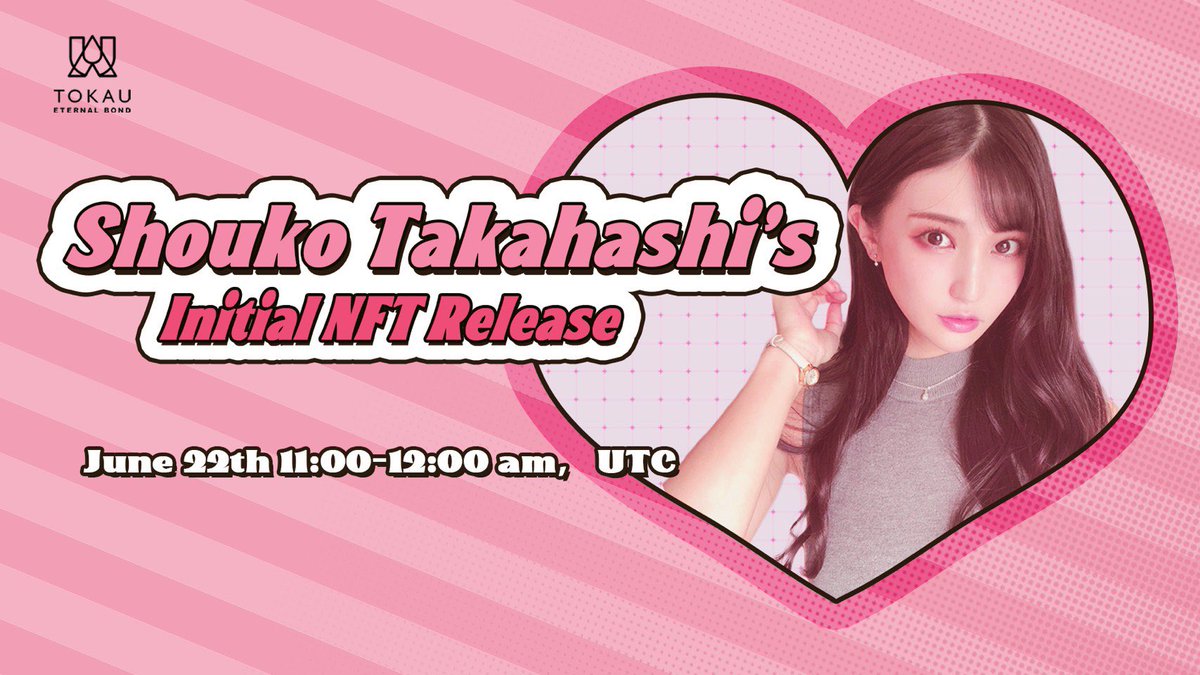 TOKAU
ETERNAL BOND

Shouko Takahashi's
Initial NFT Release

June 22th 11:00-12:00 am, UTC